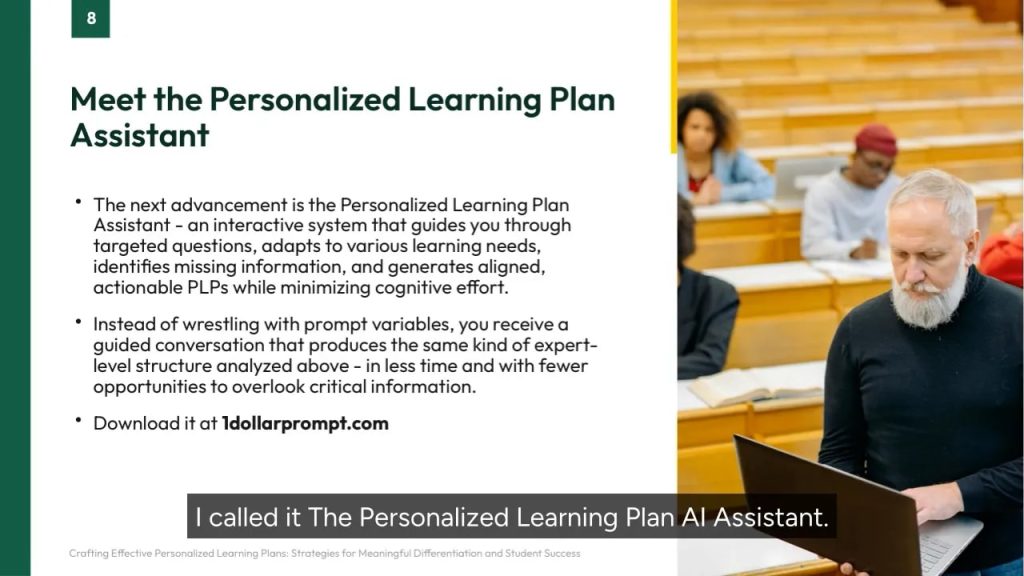 8

Meet the Personalized Learning Plan Assistant

• The next advancement is the Personalized Learning Plan Assistant - an interactive system that guides you through targeted questions, adapts to various learning needs, identifies missing information, and generates aligned, actionable PLPs while minimizing cognitive effort.

• Instead of wrestling with prompt variables, you receive a guided conversation that produces the same kind of expert-level structure analyzed above - in less time and with fewer opportunities to overlook critical information.

• Download it at 1dollarprompt.com

I called it The Personalized Learning Plan AI Assistant.

Crafting Effective Personalized Learning Plans: Strategies for Meaningful Differentiation and Student Success